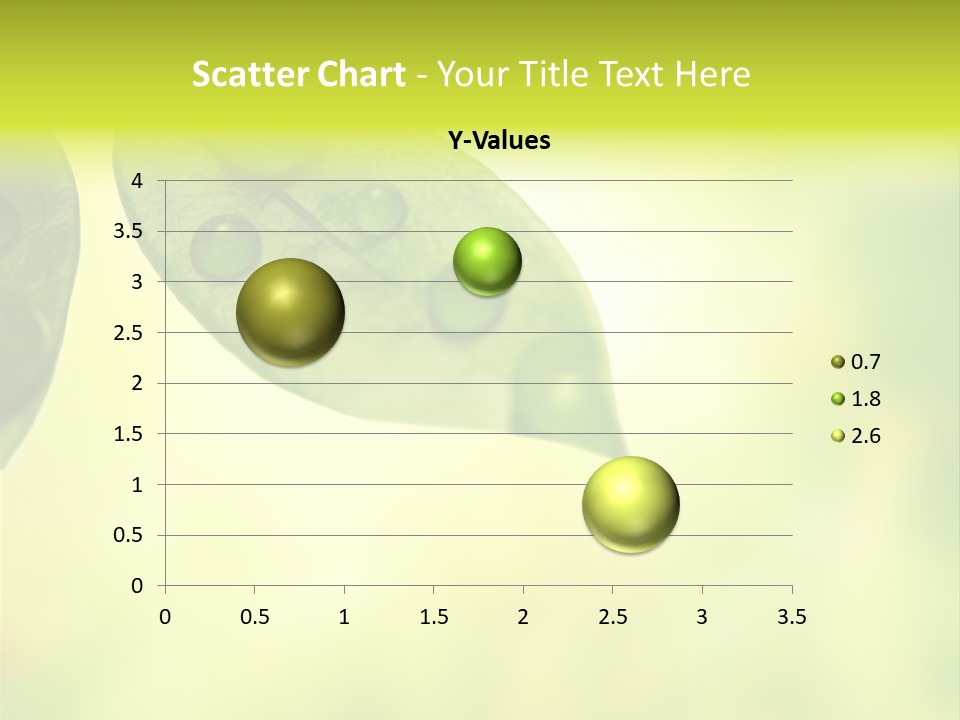 Scatter Chart - Your Title Text Here

Y-Values

4
3.5
3
2.5
2
1.5
1
0.5
0

0 0.5 1 1.5 2 2.5 3 3.5

0.7
1.8
2.6